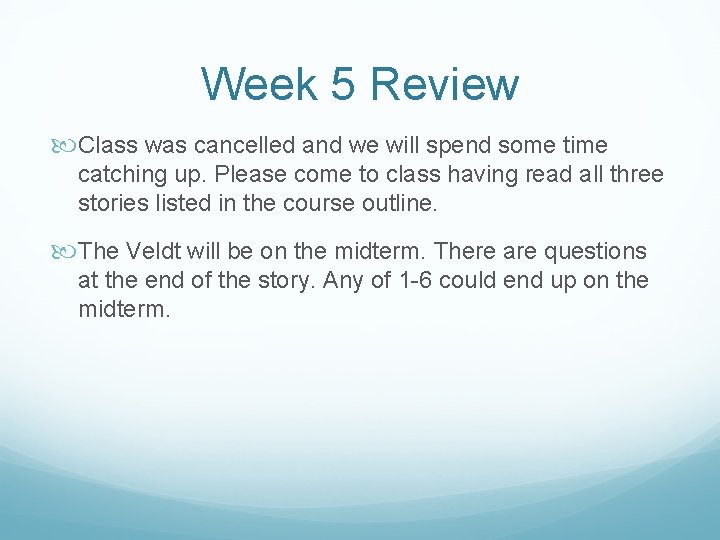 Week 5 Review

Class was cancelled and we will spend some time catching up. Please come to class having read all three stories listed in the course outline.

The Veldt will be on the midterm. There are questions at the end of the story. Any of 1-6 could end up on the midterm.